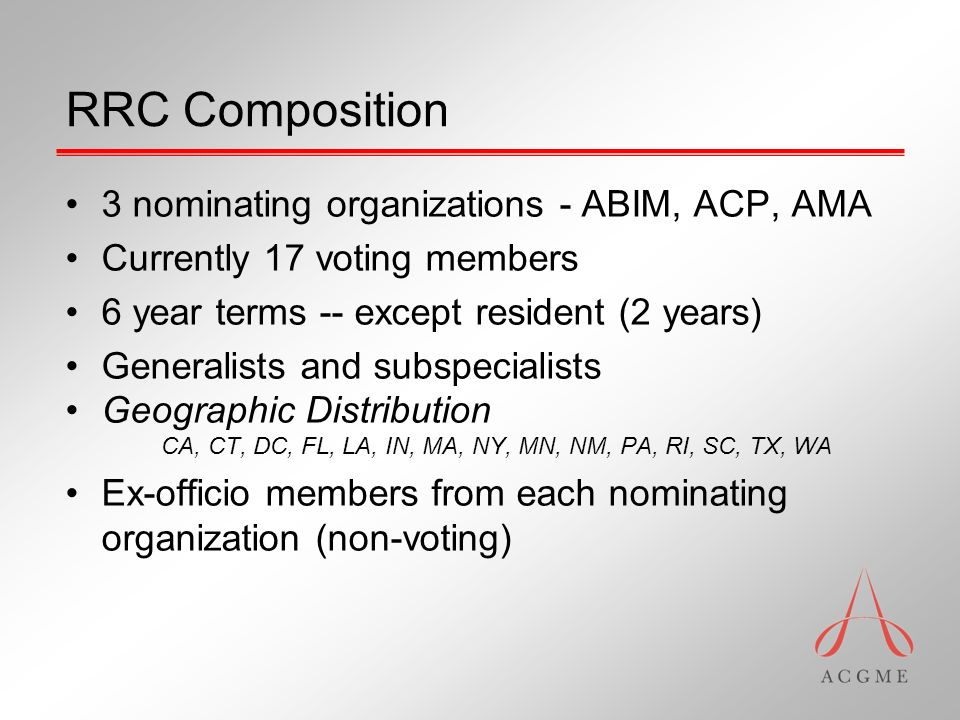 RRC Composition

• 3 nominating organizations - ABIM, ACP, AMA
• Currently 17 voting members
• 6 year terms -- except resident (2 years)
• Generalists and subspecialists
• Geographic Distribution
CA, CT, DC, FL, LA, IN, MA, NY, MN, NM, PA, RI, SC, TX, WA
• Ex-officio members from each nominating organization (non-voting)

ACGME